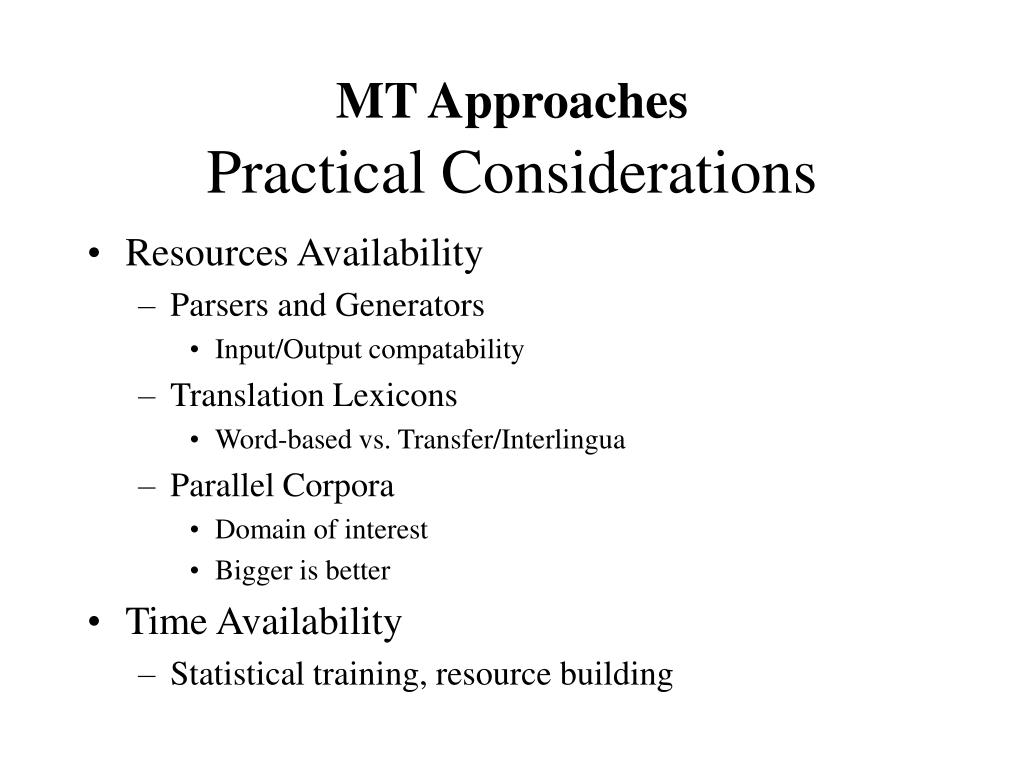 MT Approaches
Practical Considerations

• Resources Availability
– Parsers and Generators
• Input/Output compatability
– Translation Lexicons
• Word-based vs. Transfer/Interlingua
– Parallel Corpora
• Domain of interest
• Bigger is better
• Time Availability
– Statistical training, resource building